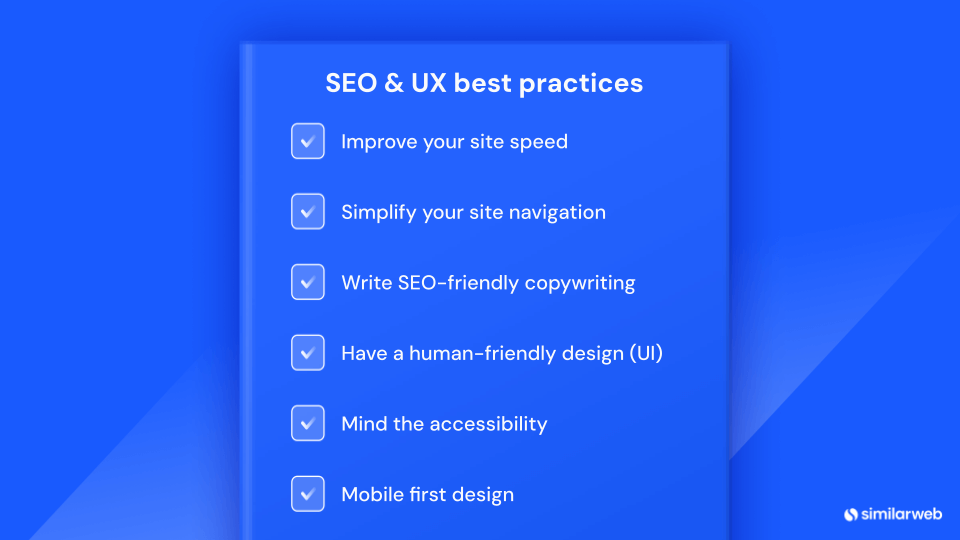 SEO & UX best practices

Improve your site speed

Simplify your site navigation

Write SEO-friendly copywriting

Have a human-friendly design (UI)

Mind the accessibility

Mobile first design

similarweb